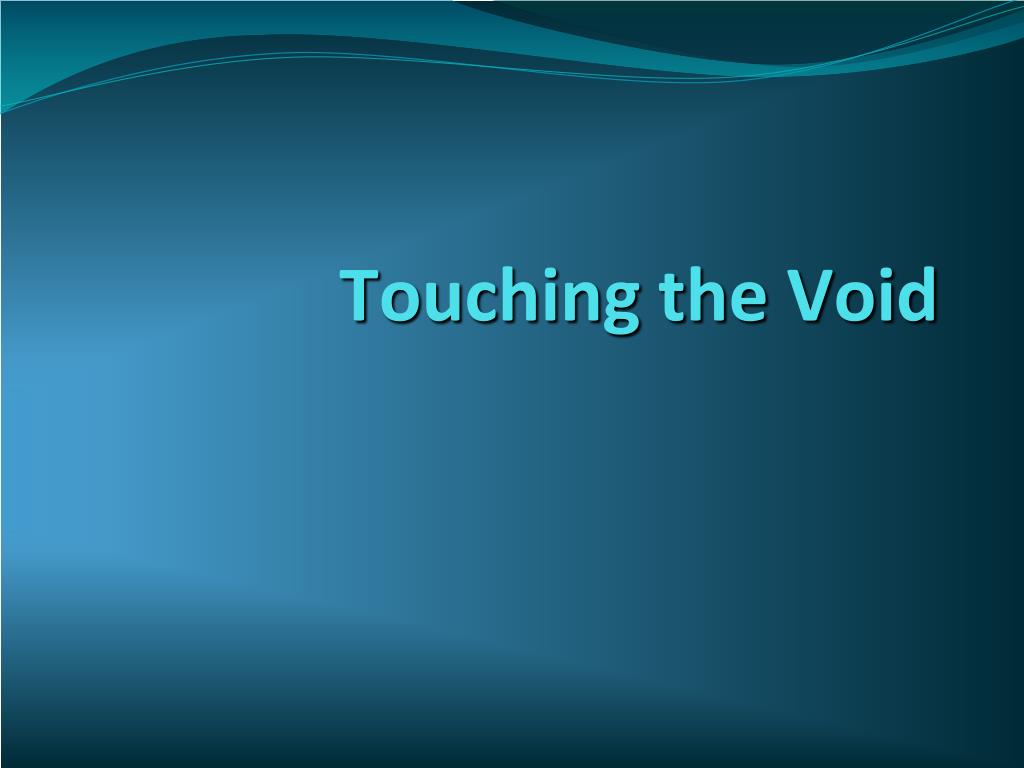 Touching the Void